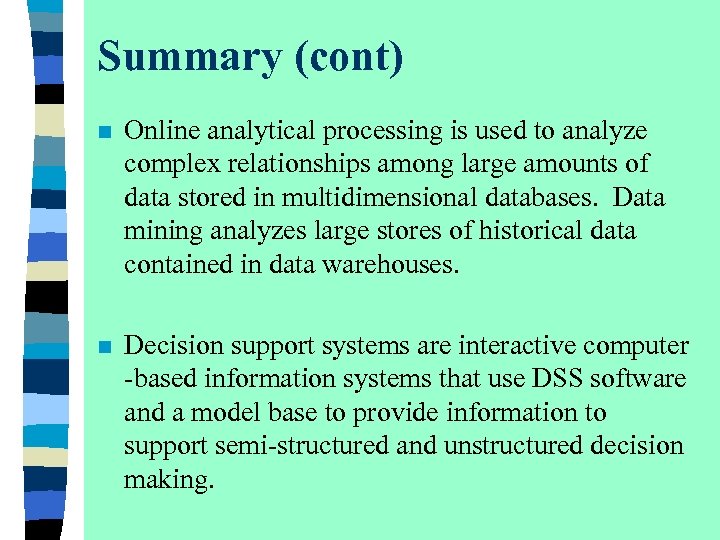 Summary (cont)

Online analytical processing is used to analyze complex relationships among large amounts of data stored in multidimensional databases. Data mining analyzes large stores of historical data contained in data warehouses.

Decision support systems are interactive computer -based information systems that use DSS software and a model base to provide information to support semi-structured and unstructured decision making.